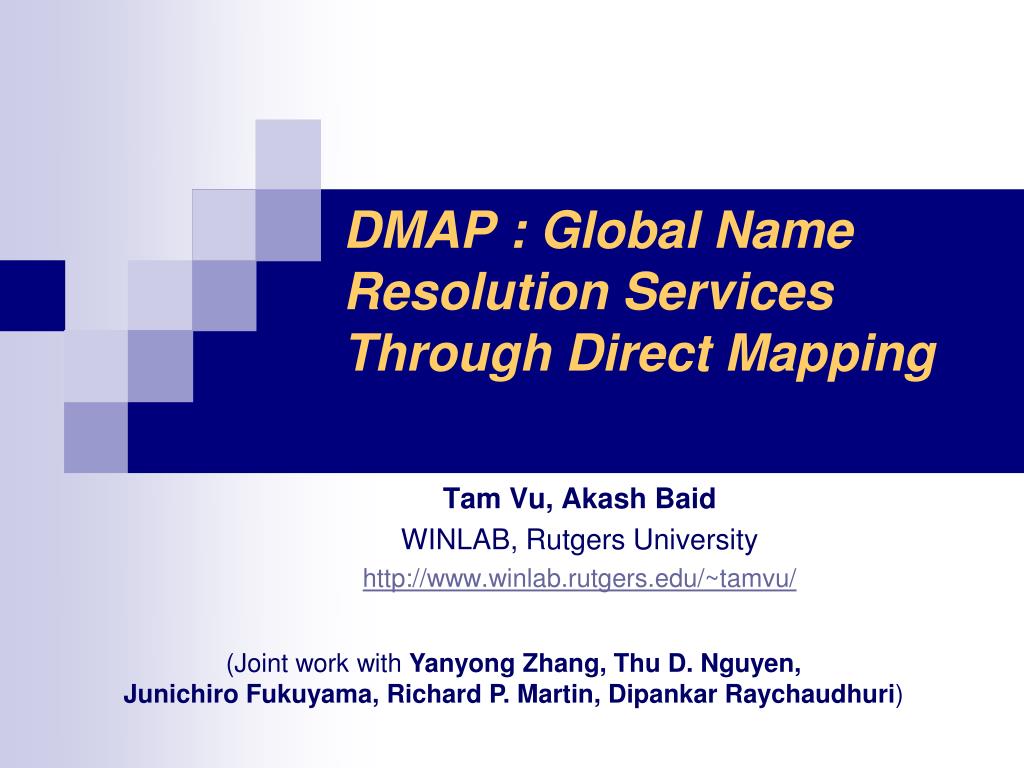 DMAP : Global Name Resolution Services Through Direct Mapping

Tam Vu, Akash Baid
WINLAB, Rutgers University
http://www.winlab.rutgers.edu/~tamvu/

(Joint work with Yanyong Zhang, Thu D. Nguyen, Junichiro Fukuyama, Richard P. Martin, Dipankar Raychaudhuri)